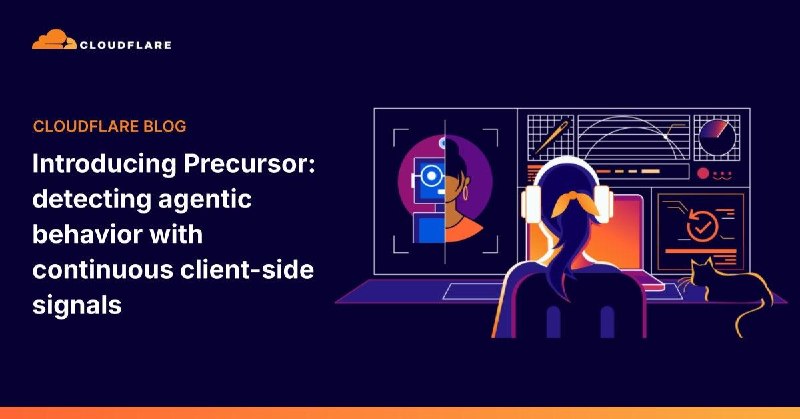 CLOUDFLARE

CLOUDFLARE BLOG

Introducing Precursor: detecting agentic behavior with continuous client-side signals